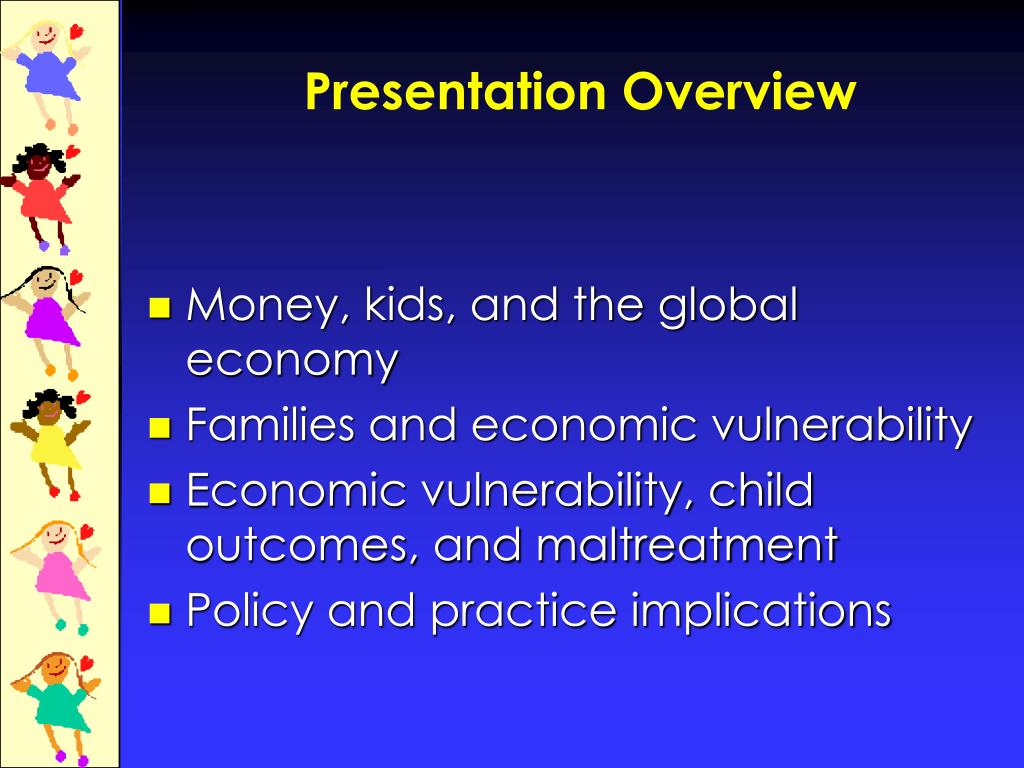 Presentation Overview

- Money, kids, and the global economy
- Families and economic vulnerability
- Economic vulnerability, child outcomes, and maltreatment
- Policy and practice implications